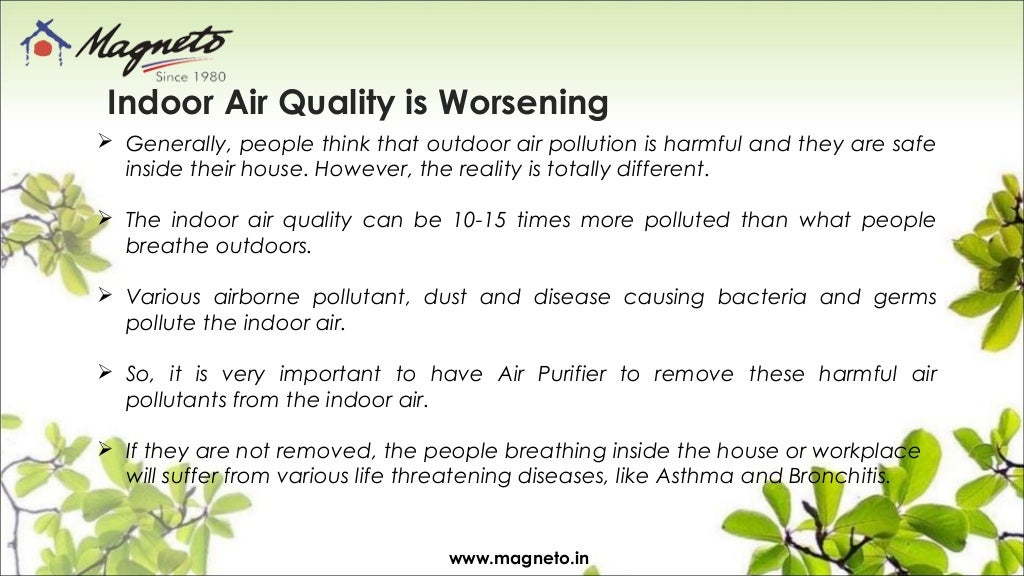 Magneto
Since 1980

Indoor Air Quality is Worsening

➢ Generally, people think that outdoor air pollution is harmful and they are safe inside their house. However, the reality is totally different.

➢ The indoor air quality can be 10-15 times more polluted than what people breathe outdoors.

➢ Various airborne pollutant, dust and disease causing bacteria and germs pollute the indoor air.

➢ So, it is very important to have Air Purifier to remove these harmful air pollutants from the indoor air.

➢ If they are not removed, the people breathing inside the house or workplace will suffer from various life threatening diseases, like Asthma and Bronchitis.

www.magneto.in